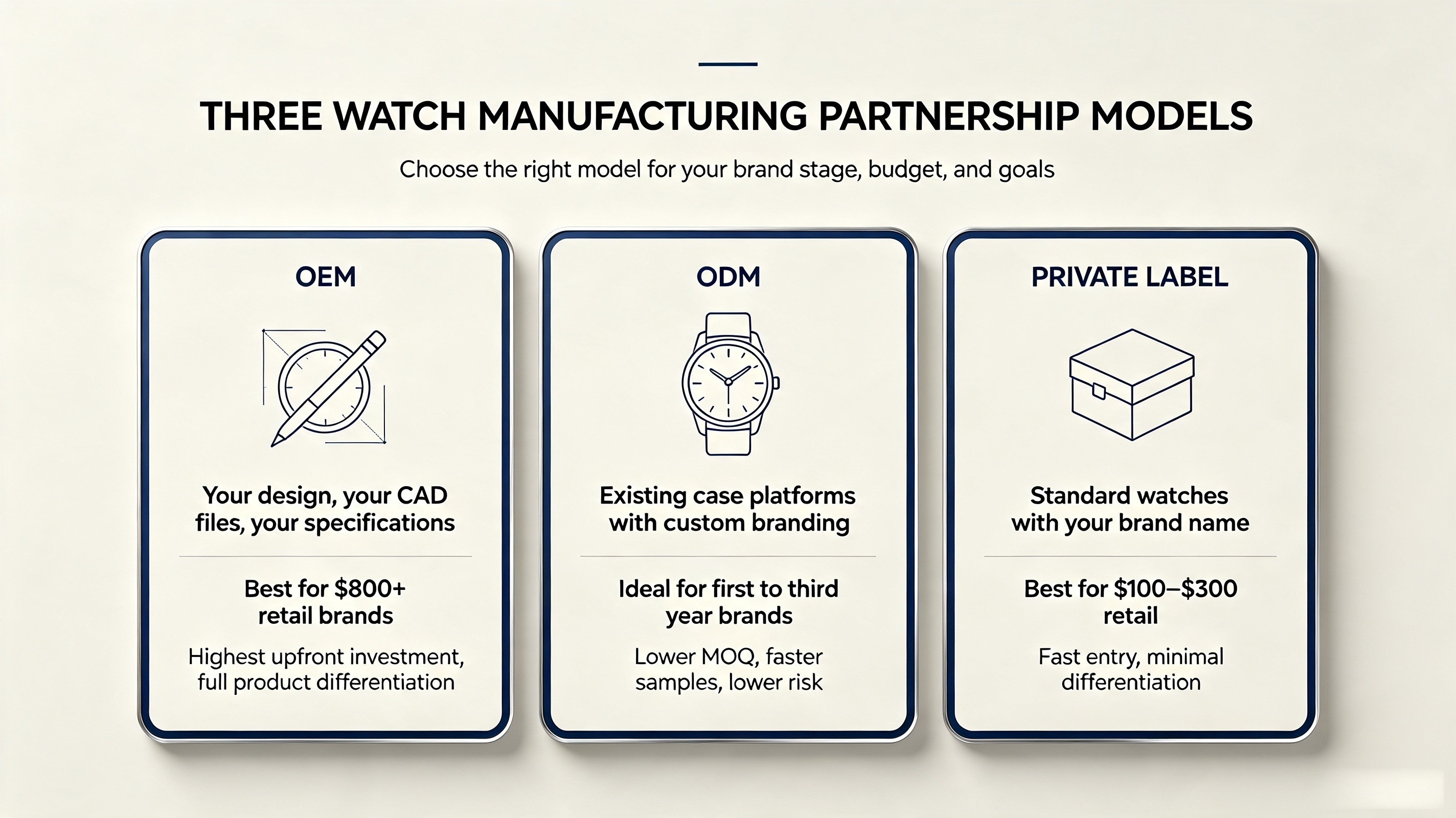 THREE WATCH MANUFACTURING PARTNERSHIP MODELS

Choose the right model for your brand stage, budget, and goals

OEM

Your design, your CAD files, your specifications

Best for \$800+ retail brands

Highest upfront investment, full product differentiation

ODM

Existing case platforms with custom branding

Ideal for first to third year brands

Lower MOQ, faster samples, lower risk

PRIVATE LABEL

Standard watches with your brand name

Best for \$100–\$300 retail

Fast entry, minimal differentiation